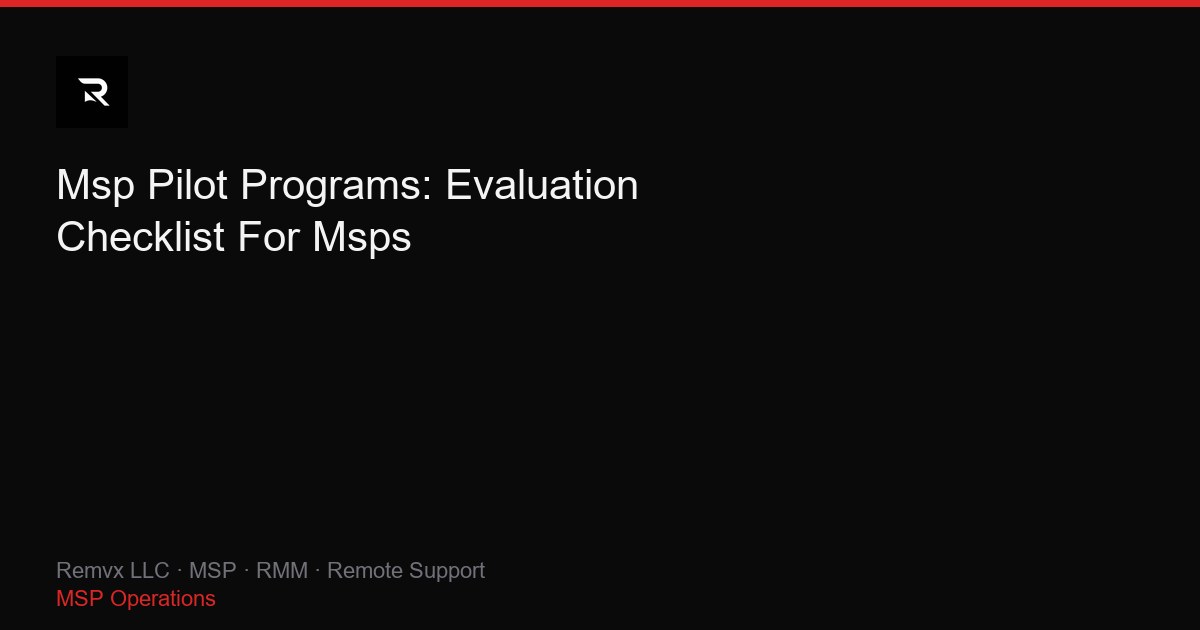 R

Msp Pilot Programs: Evaluation Checklist For Msps

Remvx LLC · MSP · RMM · Remote Support
MSP Operations